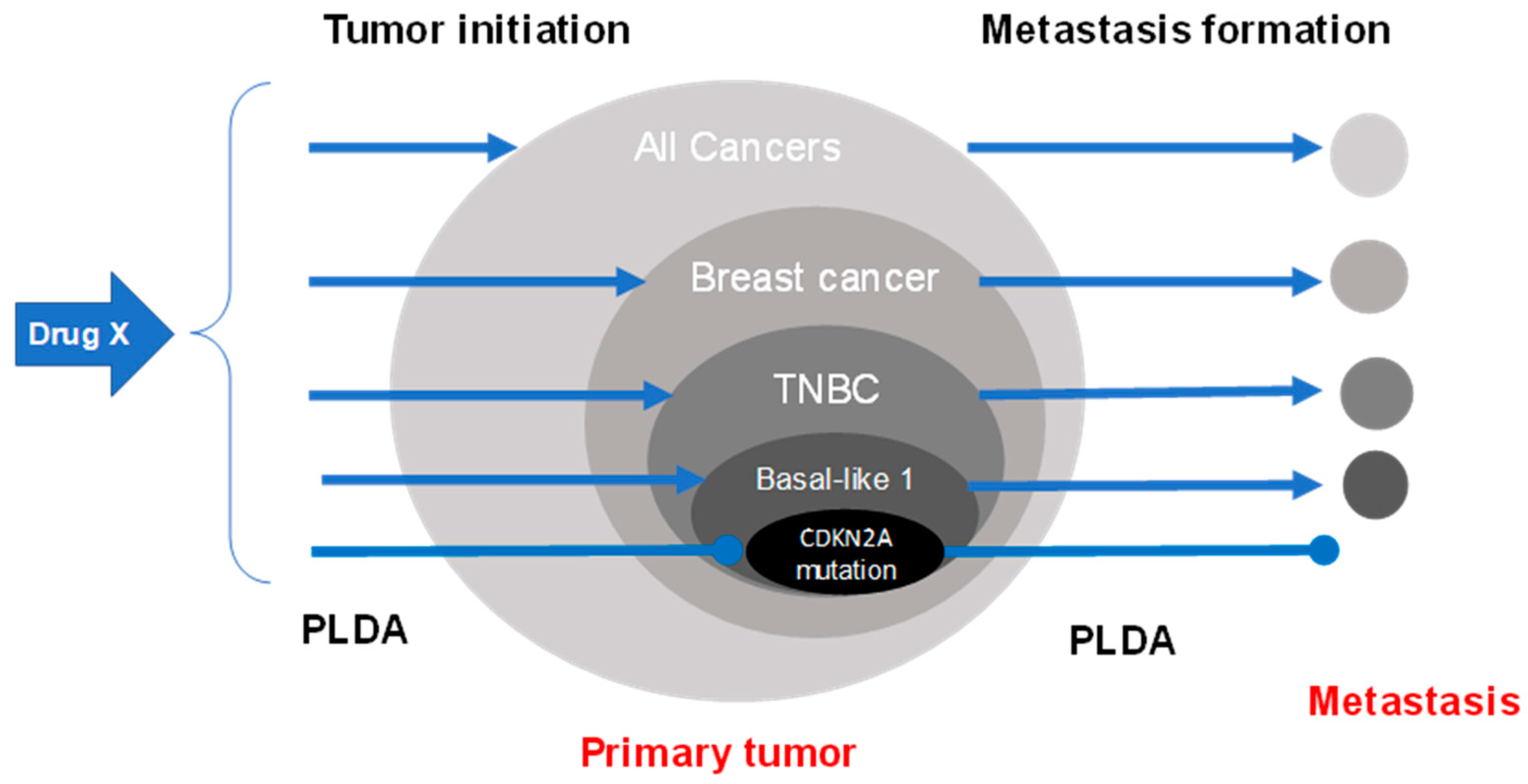 Tumor initiation

Metastasis formation

Drug X

All Cancers

Breast cancer

TNBC

Basal-like 1

CDKN2A mutation

PLDA

PLDA

Metastasis

Primary tumor